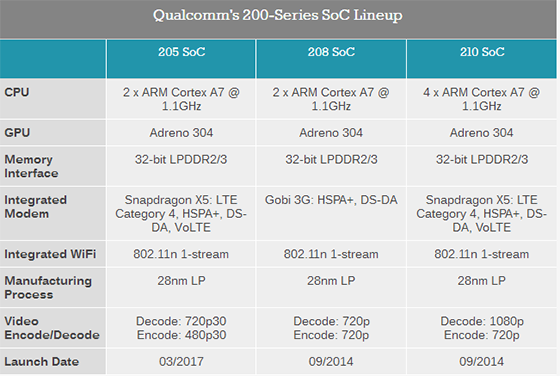 Qualcomm's 200-Series SoC Lineup

| | 205 SoC | 208 SoC | 210 SoC |
|---|---|---|---|
| CPU | 2 x ARM Cortex A7 @ 1.1GHz | 2 x ARM Cortex A7 @ 1.1GHz | 4 x ARM Cortex A7 @ 1.1GHz |
| GPU | Adreno 304 | Adreno 304 | Adreno 304 |
| Memory Interface | 32-bit LPDDR2/3 | 32-bit LPDDR2/3 | 32-bit LPDDR2/3 |
| Integrated Modem | Snapdragon X5: LTE Category 4, HSPA+, DS-DA, VoLTE | Gobi 3G: HSPA+, DS-DA | Snapdragon X5: LTE Category 4, HSPA+, DS-DA, VoLTE |
| Integrated WiFi | 802.11n 1-stream | 802.11n 1-stream | 802.11n 1-stream |
| Manufacturing Process | 28nm LP | 28nm LP | 28nm LP |
| Video Encode/Decode | Decode: 720p30 Encode: 480p30 | Decode: 720p Encode: 720p | Decode: 1080p Encode: 720p |
| Launch Date | 03/2017 | 09/2014 | 09/2014 |